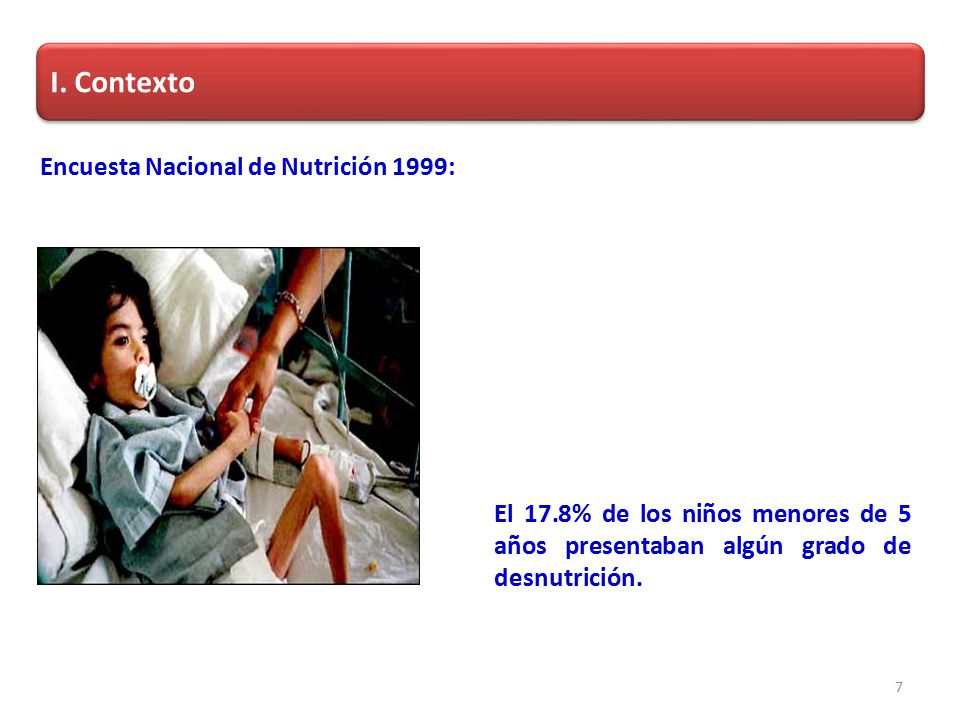 I. Contexto

Encuesta Nacional de Nutrición 1999:

El 17.8% de los niños menores de 5 años presentaban algún grado de desnutrición.

7